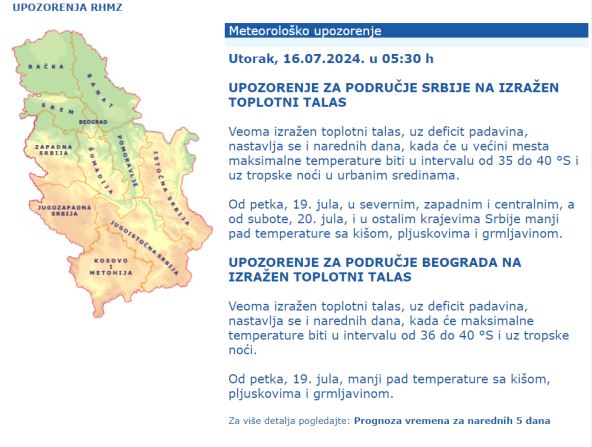 UPOZORENJA RHMZ

BAČKA
BANAT
SREM
BEOGRAD
ZAPADNA SRBIJA
ŠUMADIJA
POMORAVLJE
ISTOČNA SRBIJA
JUGOZAPADNA SRBIJA
JUGOISTOČNA SRBIJA
KOSOVO I METOHIJA

Meteorološko upozorenje

Utorak, 16.07.2024. u 05:30 h

UPOZORENJE ZA PODRUČJE SRBIJE NA IZRAŽEN TOPLOTNI TALAS

Veoma izražen toplotni talas, uz deficit padavina, nastavlja se i narednih dana, kada će u većini mesta maksimalne temperature biti u intervalu od 35 do 40 °S i uz tropske noći u urbanim sredinama.

Od petka, 19. jula, u severnim, zapadnim i centralnim, a od subote, 20. jula, i u ostalim krajevima Srbije manji pad temperature sa kišom, pljuskovima i grmljavinom.

UPOZORENJE ZA PODRUČJE BEOGRADA NA IZRAŽEN TOPLOTNI TALAS

Veoma izražen toplotni talas, uz deficit padavina, nastavlja se i narednih dana, kada će maksimalne temperature biti u intervalu od 36 do 40 °S i uz tropske noći.

Od petka, 19. jula, manji pad temperature sa kišom, pljuskovima i grmljavinom.

Za više detalja pogledajte: Prognoza vremena za narednih 5 dana